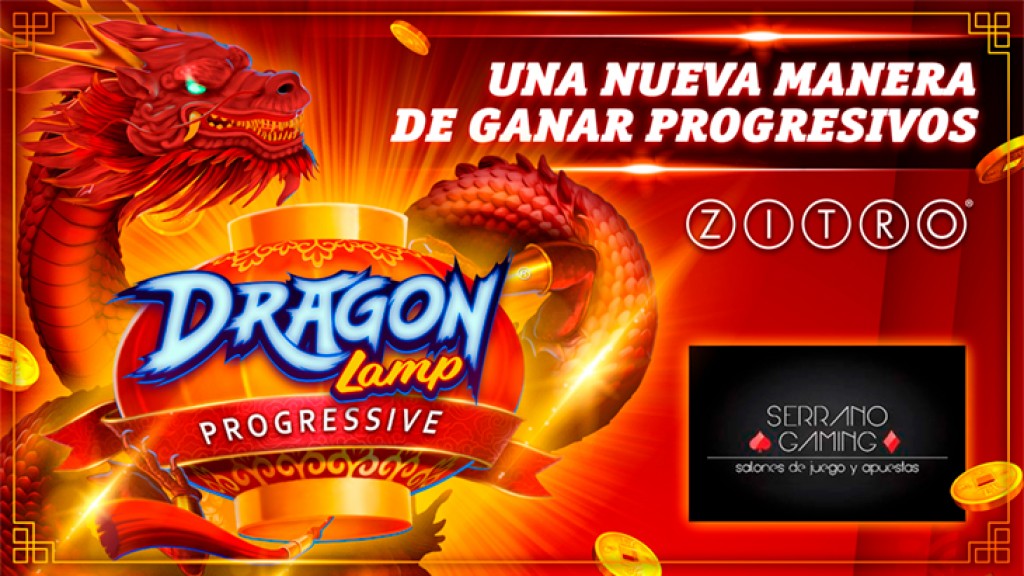 UNA NUEVA MANERA
DE GANAR PROGRESIVOS

ZITRO

DRAGON
Lamp
PROGRESSIVE

SERRANO
GAMING
salones de juego y apuestas